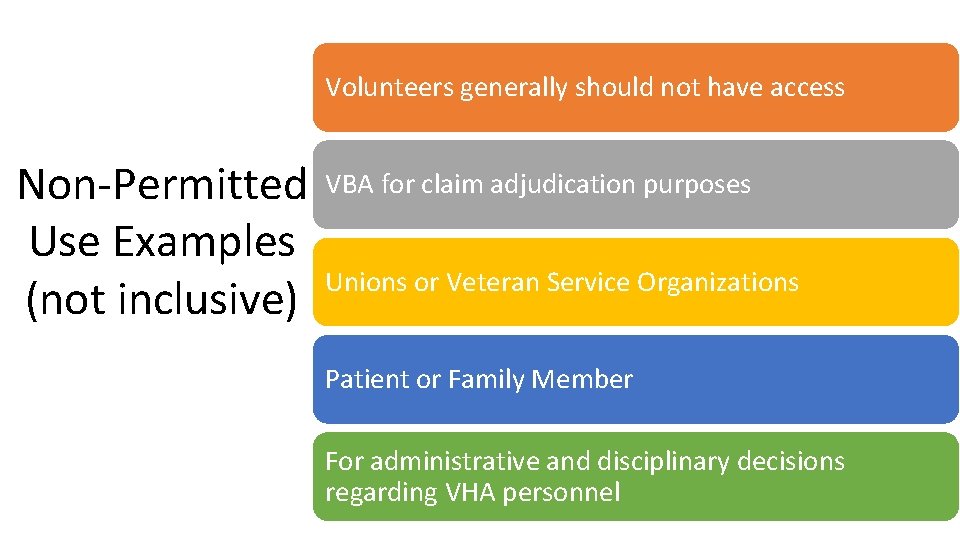 Non-Permitted Use Examples (not inclusive)

Volunteers generally should not have access

VBA for claim adjudication purposes

Unions or Veteran Service Organizations

Patient or Family Member

For administrative and disciplinary decisions regarding VHA personnel